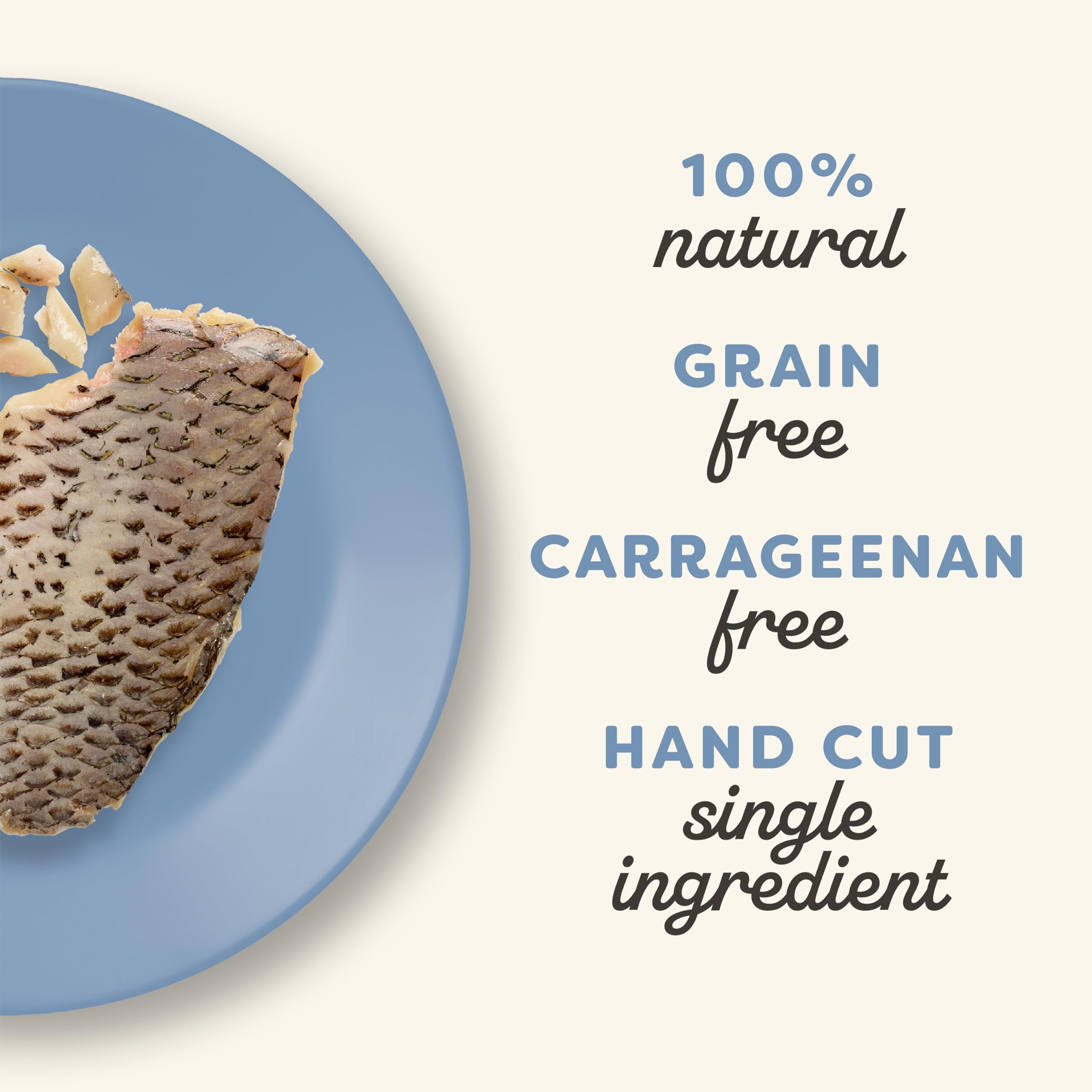 100%
natural

GRAIN
free

CARRAGEENAN
free

HAND CUT
single
ingredient